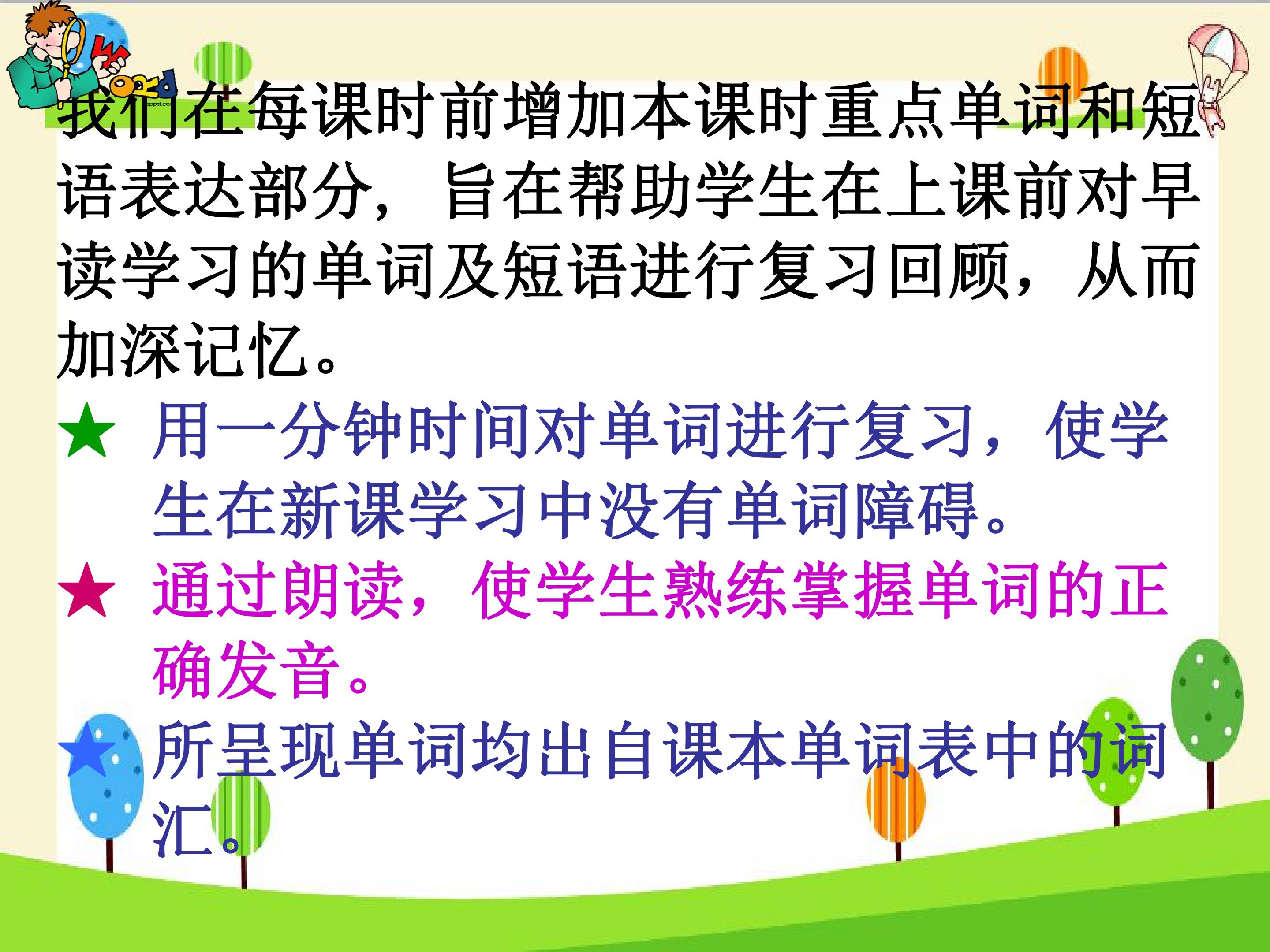 我们在每课时前增加本课时重点单词和短语表达部分，旨在帮助学生在上课前对早读学习的单词及短语进行复习回顾，从而加深记忆。

★ 用一分钟时间对单词进行复习，使学生在新课学习中没有单词障碍。

★ 通过朗读，使学生熟练掌握单词的正确发音。

★ 所呈现单词均出自课本单词表中的词汇。